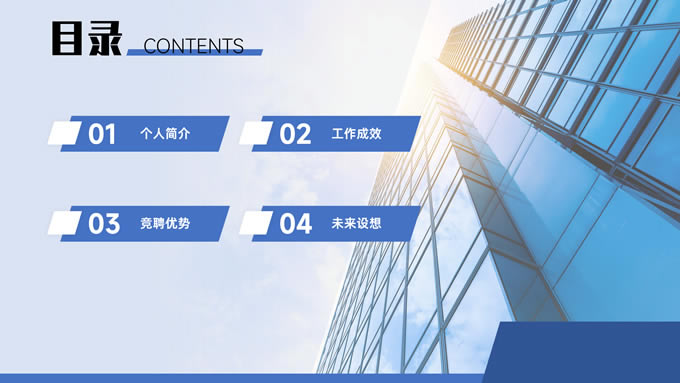 目录 CONTENTS

01 个人简介

02 工作成效

03 竞聘优势

04 未来设想